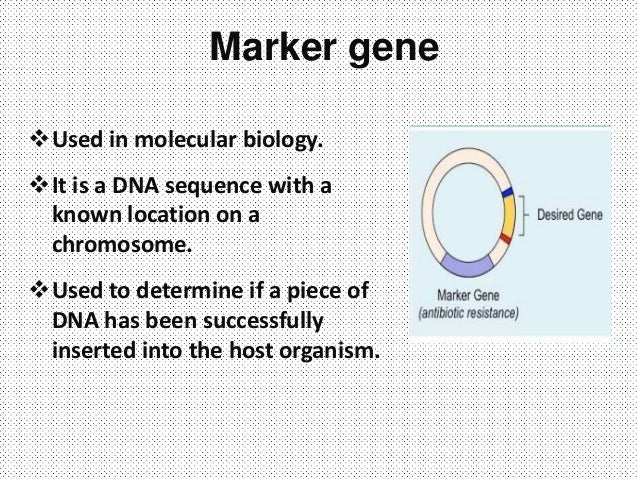 Marker gene

❖ Used in molecular biology.

❖ It is a DNA sequence with a known location on a chromosome.

❖ Used to determine if a piece of DNA has been successfully inserted into the host organism.

Desired Gene

Marker Gene
(antibiotic resistance)